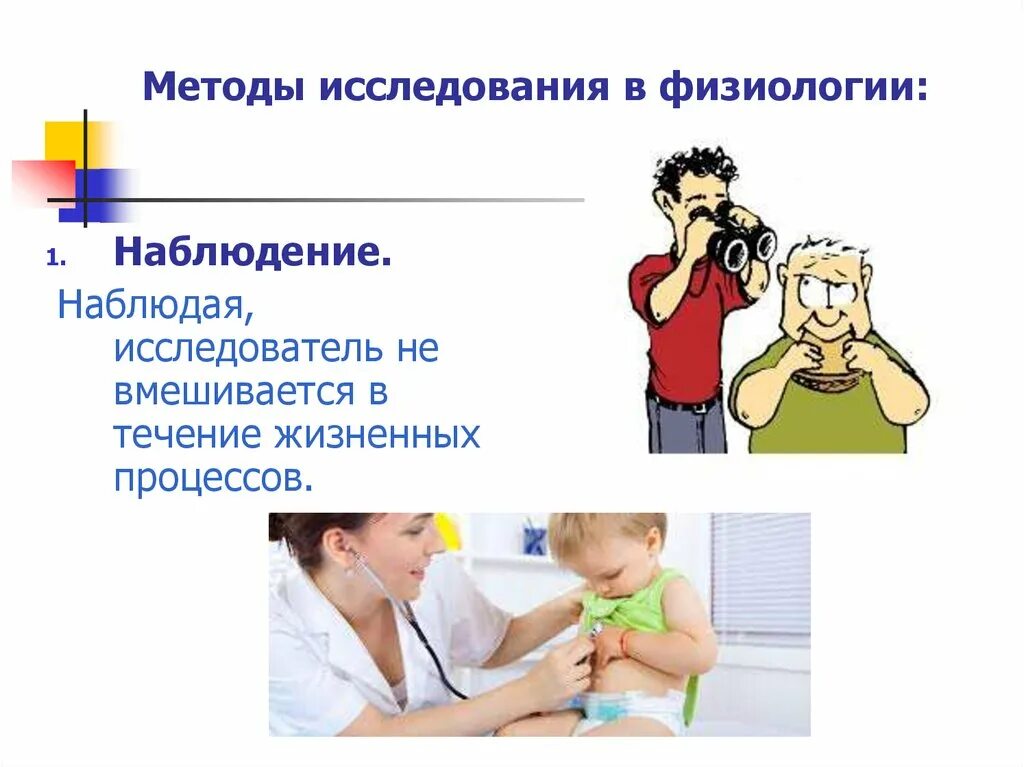 Методы исследования в физиологии:

1. Наблюдение.

Наблюдая, исследователь не вмешивается в течение жизненных процессов.